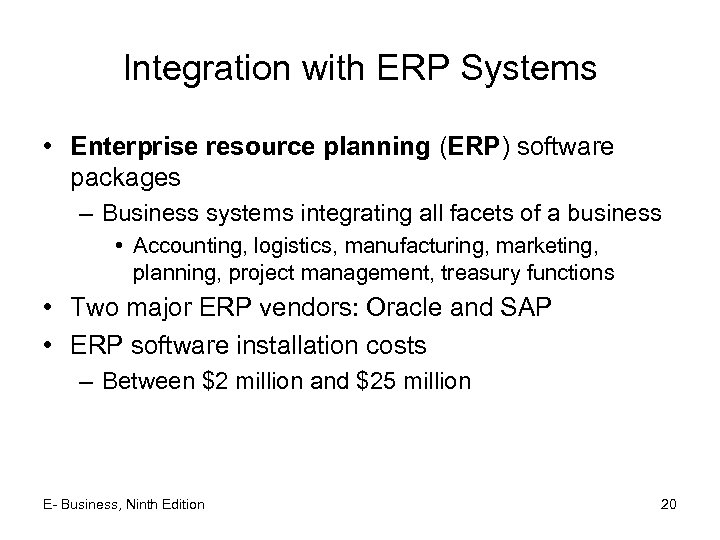 Integration with ERP Systems

• Enterprise resource planning (ERP) software packages
  – Business systems integrating all facets of a business
    • Accounting, logistics, manufacturing, marketing, planning, project management, treasury functions
• Two major ERP vendors: Oracle and SAP
• ERP software installation costs
  – Between \$2 million and \$25 million

E- Business, Ninth Edition

20